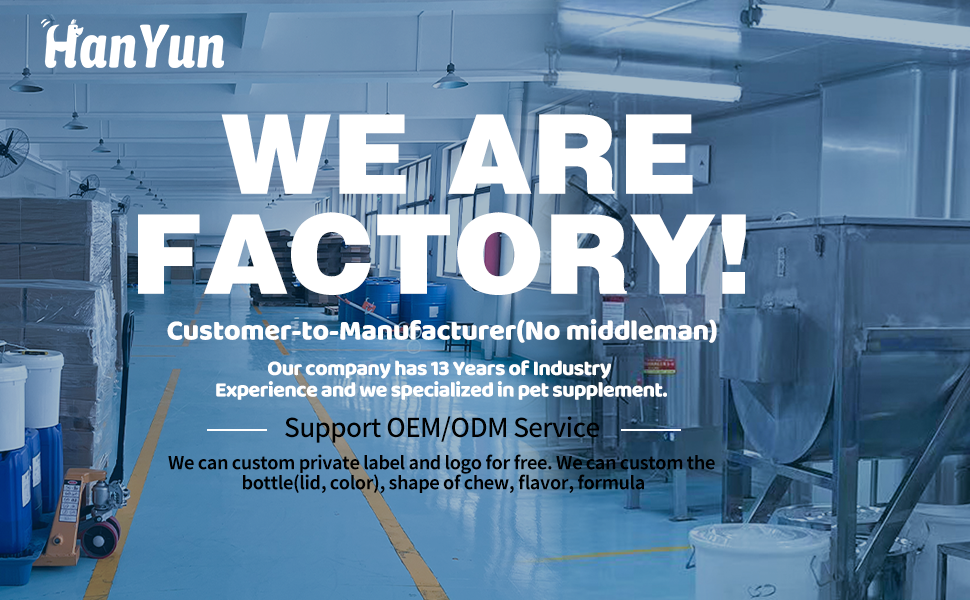 HanYun

WE ARE FACTORY!

Customer-to-Manufacturer(No middleman)

Our company has 13 Years of Industry Experience and we specialized in pet supplement.

Support OEM/ODM Service

We can custom private label and logo for free. We can custom the bottle(lid, color), shape of chew, flavor, formula